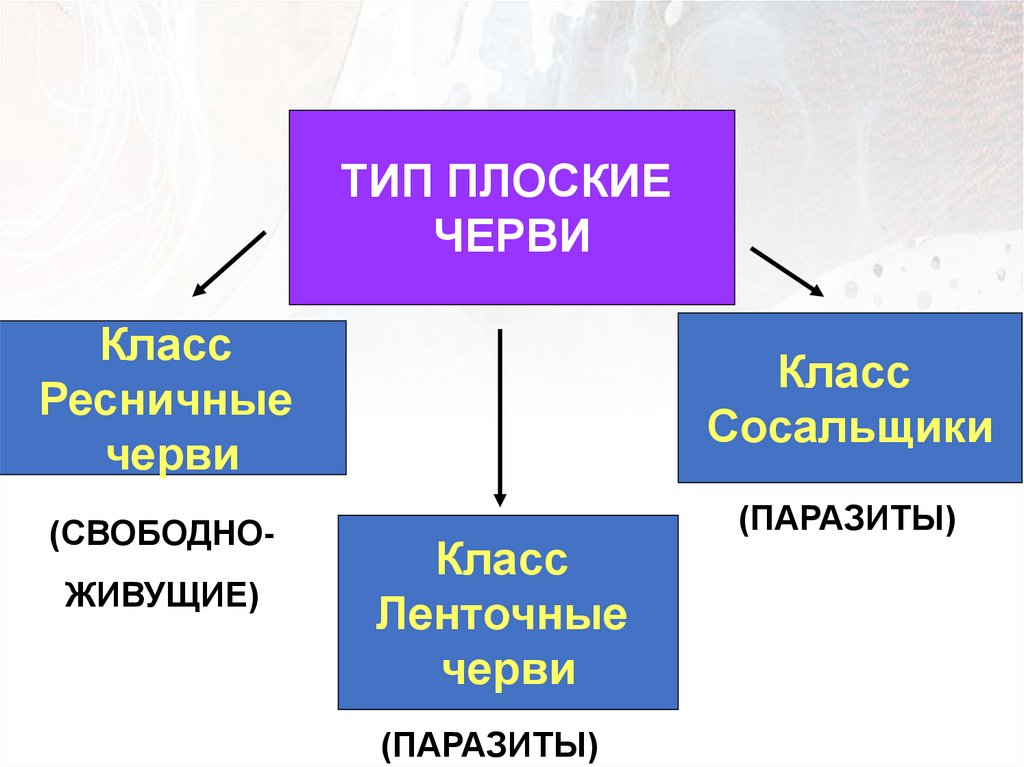 ТИП ПЛОСКИЕ ЧЕРВИ

Класс Ресничные черви

(СВОБОДНО-ЖИВУЩИЕ)

Класс Ленточные черви

(ПАРАЗИТЫ)

Класс Сосальщики

(ПАРАЗИТЫ)